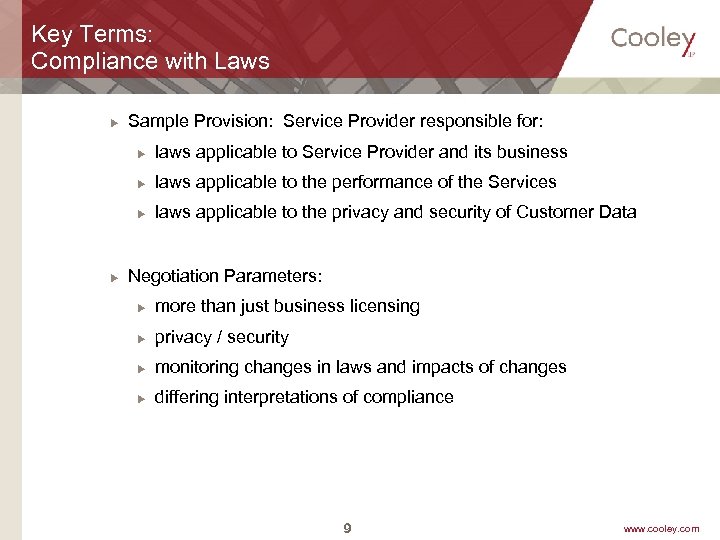 Key Terms:
Compliance with Laws

Cooley LLP

Sample Provision: Service Provider responsible for:

laws applicable to Service Provider and its business

laws applicable to the performance of the Services

laws applicable to the privacy and security of Customer Data

Negotiation Parameters:

more than just business licensing

privacy / security

monitoring changes in laws and impacts of changes

differing interpretations of compliance

9

www.cooley.com